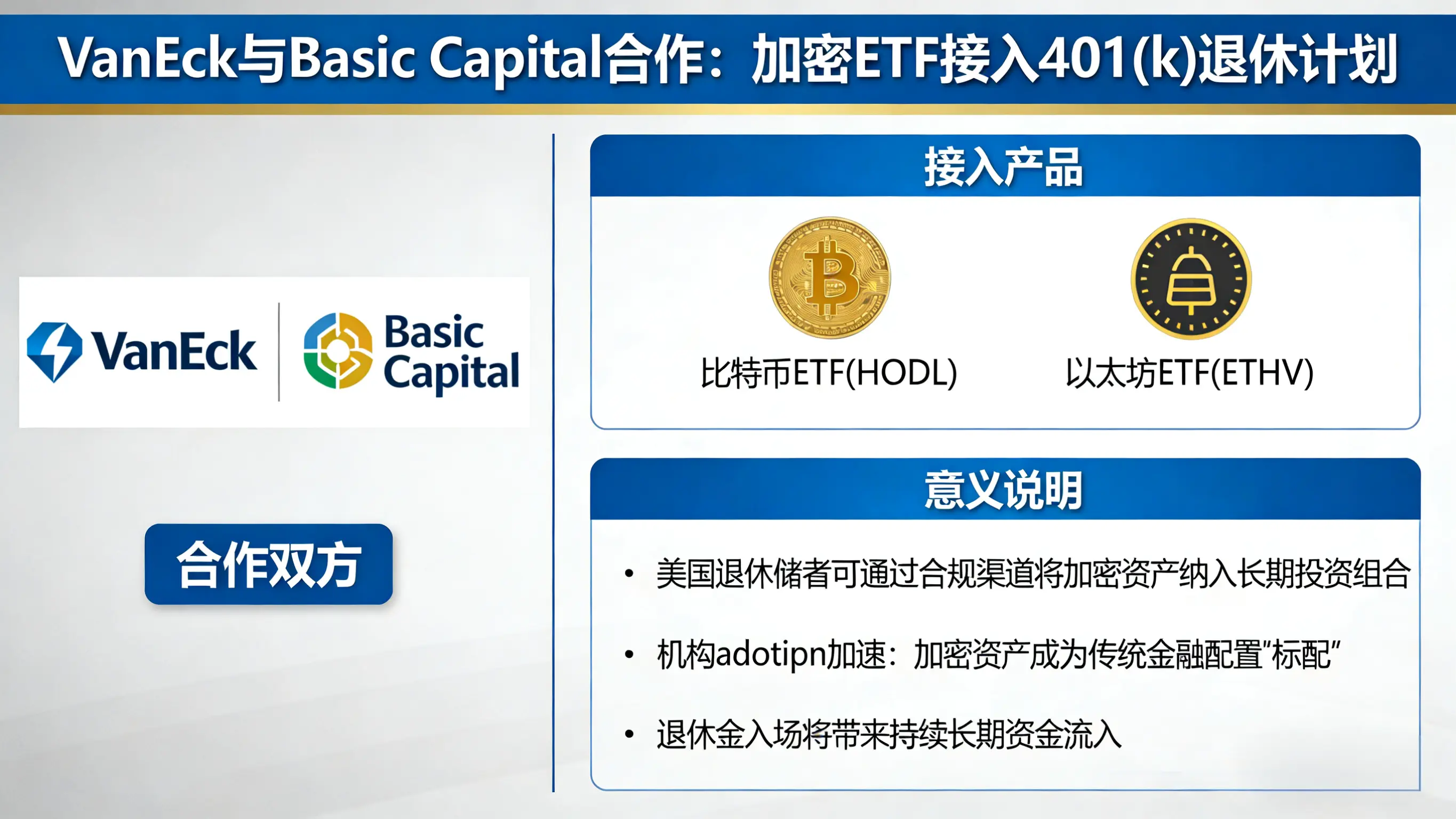 VanEck与Basic Capital合作：加密ETF接入401(k)退休计划

VanEck

Basic Capital

合作双方

接入产品

比特币ETF(HODL)

以太坊ETF(ETHV)

意义说明

• 美国退休储者可通过合规渠道将加密资产纳入长期投资组合

• 机构adotipn加速：加密资产成为传统金融配置"标配"

• 退休金入场将带来持续长期资金流入